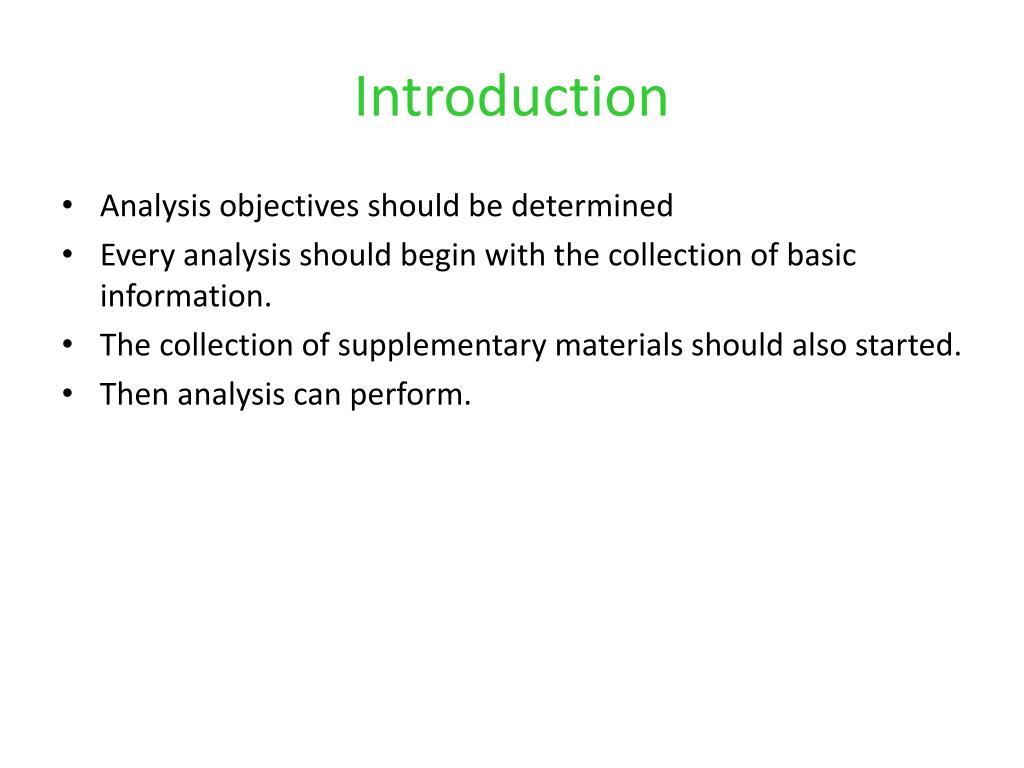 Introduction

• Analysis objectives should be determined
• Every analysis should begin with the collection of basic information.
• The collection of supplementary materials should also started.
• Then analysis can perform.